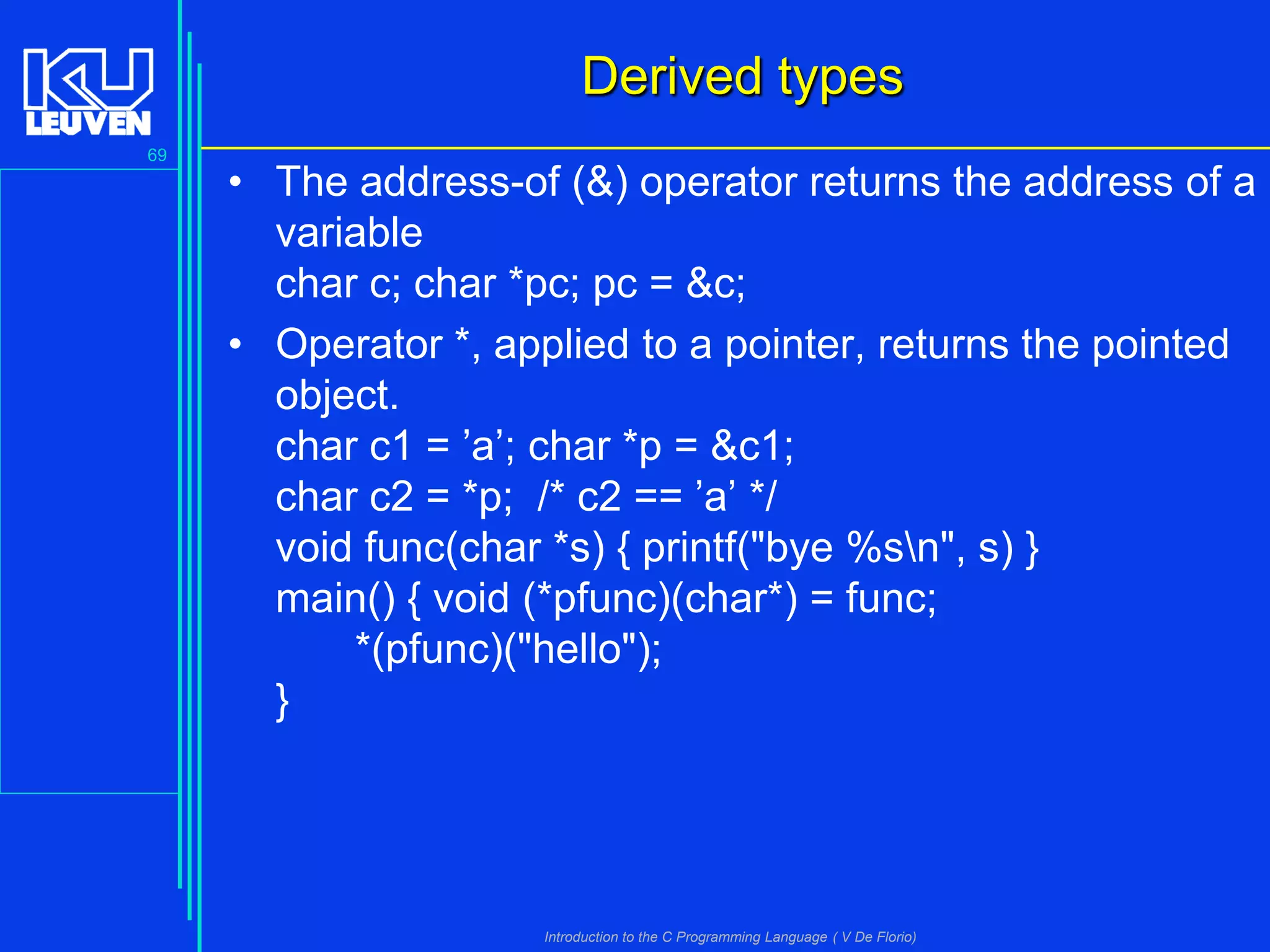 KU LEUVEN

69

Derived types

• The address-of (&) operator returns the address of a variable
char c; char *pc; pc = &c;

• Operator *, applied to a pointer, returns the pointed object.
char c1 = ’a’; char *p = &c1;
char c2 = *p; /* c2 == ’a’ */
void func(char *s) { printf("bye %s\n", s) }
main() { void (*pfunc)(char*) = func;
*(pfunc)("hello");
}

Introduction to the C Programming Language ( V De Florio)